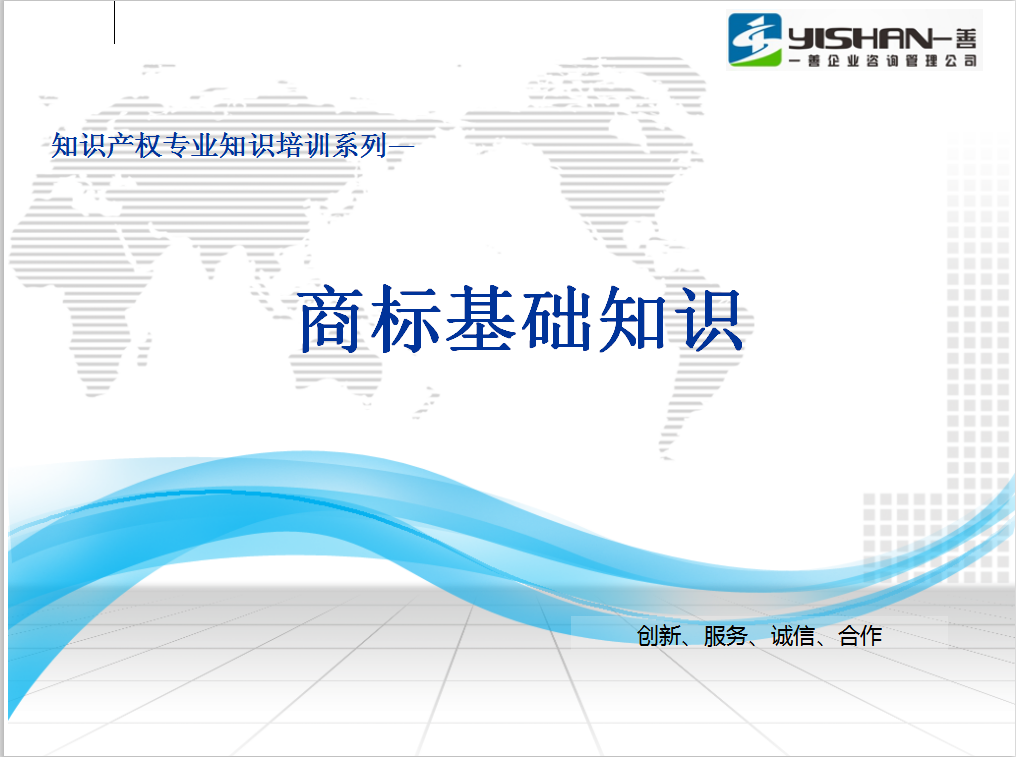 YISHAN一善
一善企业咨询管理公司

知识产权专业知识培训系列—

商标基础知识

创新、服务、诚信、合作